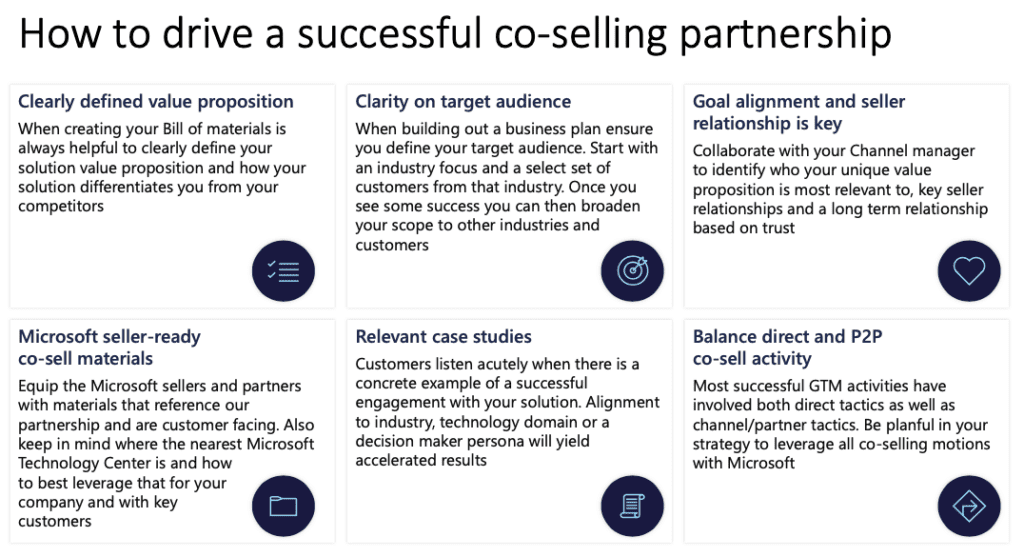 How to drive a successful co-selling partnership

Clearly defined value proposition

When creating your Bill of materials is always helpful to clearly define your solution value proposition and how your solution differentiates you from your competitors

Clarity on target audience

When building out a business plan ensure you define your target audience. Start with an industry focus and a select set of customers from that industry. Once you see some success you can then broaden your scope to other industries and customers

Goal alignment and seller relationship is key

Collaborate with your Channel manager to identify who your unique value proposition is most relevant to, key seller relationships and a long term relationship based on trust

Microsoft seller-ready co-sell materials

Equip the Microsoft sellers and partners with materials that reference our partnership and are customer facing. Also keep in mind where the nearest Microsoft Technology Center is and how to best leverage that for your company and with key customers

Relevant case studies

Customers listen acutely when there is a concrete example of a successful engagement with your solution. Alignment to industry, technology domain or a decision maker persona will yield accelerated results

Balance direct and P2P co-sell activity

Most successful GTM activities have involved both direct tactics as well as channel/partner tactics. Be planful in your strategy to leverage all co-selling motions with Microsoft